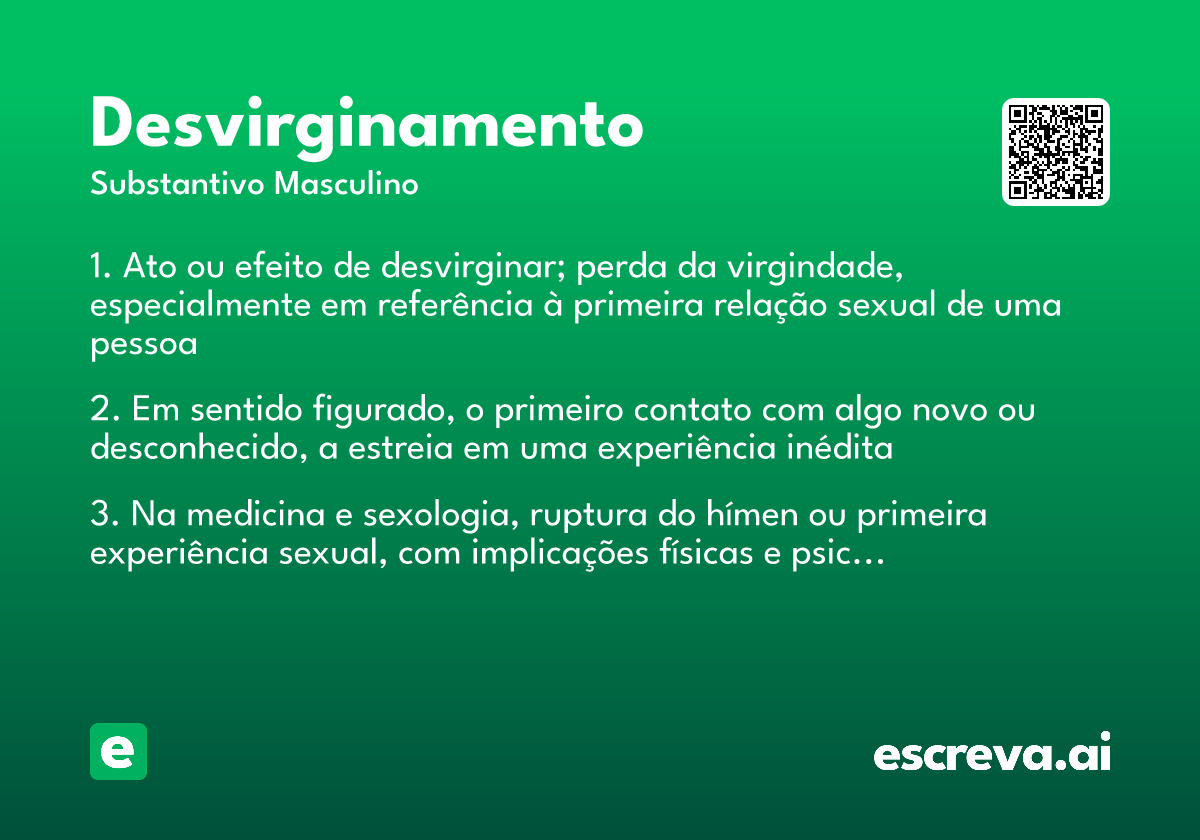 Desvirginamento
Substantivo Masculino

1. Ato ou efeito de desvirginar; perda da virgindade, especialmente em referência à primeira relação sexual de uma pessoa

2. Em sentido figurado, o primeiro contato com algo novo ou desconhecido, a estreia em uma experiência inédita

3. Na medicina e sexologia, ruptura do hímen ou primeira experiência sexual, com implicações físicas e psic…

e

escreva.ai